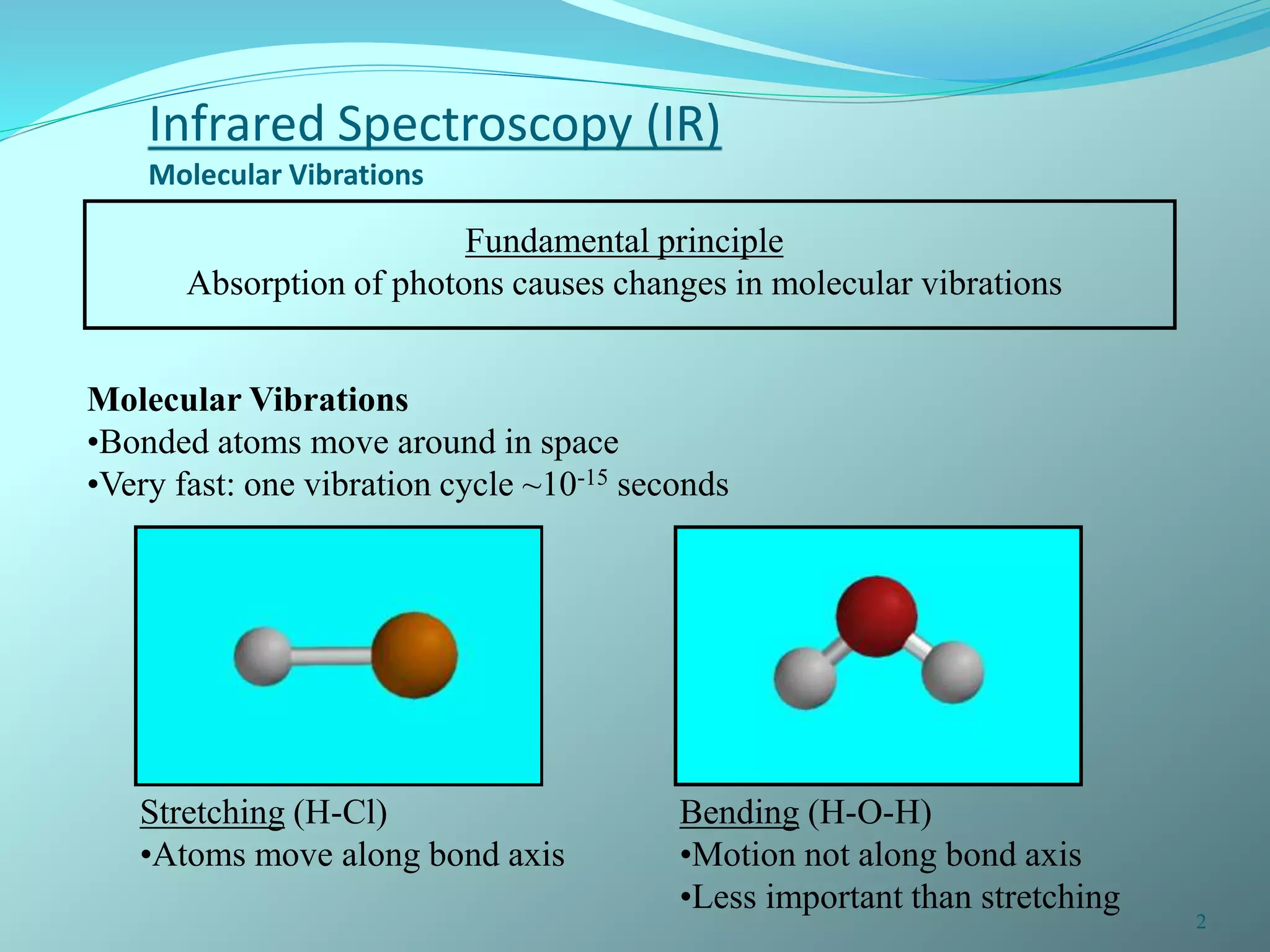 Infrared Spectroscopy (IR)
Molecular Vibrations

Fundamental principle
Absorption of photons causes changes in molecular vibrations

Molecular Vibrations
•Bonded atoms move around in space
•Very fast: one vibration cycle ~$10^{-15}$ seconds

Stretching (H-Cl)
•Atoms move along bond axis

Bending (H-O-H)
•Motion not along bond axis
•Less important than stretching

2